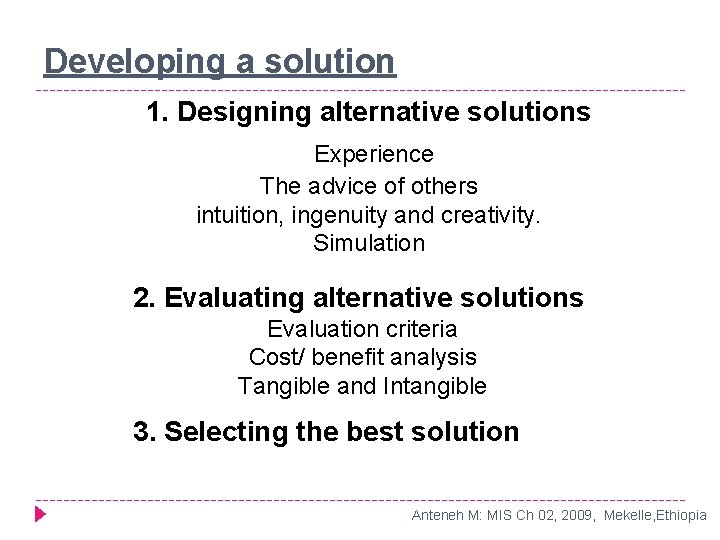 Developing a solution

1. Designing alternative solutions

Experience
The advice of others
intuition, ingenuity and creativity.
Simulation

2. Evaluating alternative solutions

Evaluation criteria
Cost/ benefit analysis
Tangible and Intangible

3. Selecting the best solution

Anteneh M: MIS Ch 02, 2009, Mekelle,Ethiopia